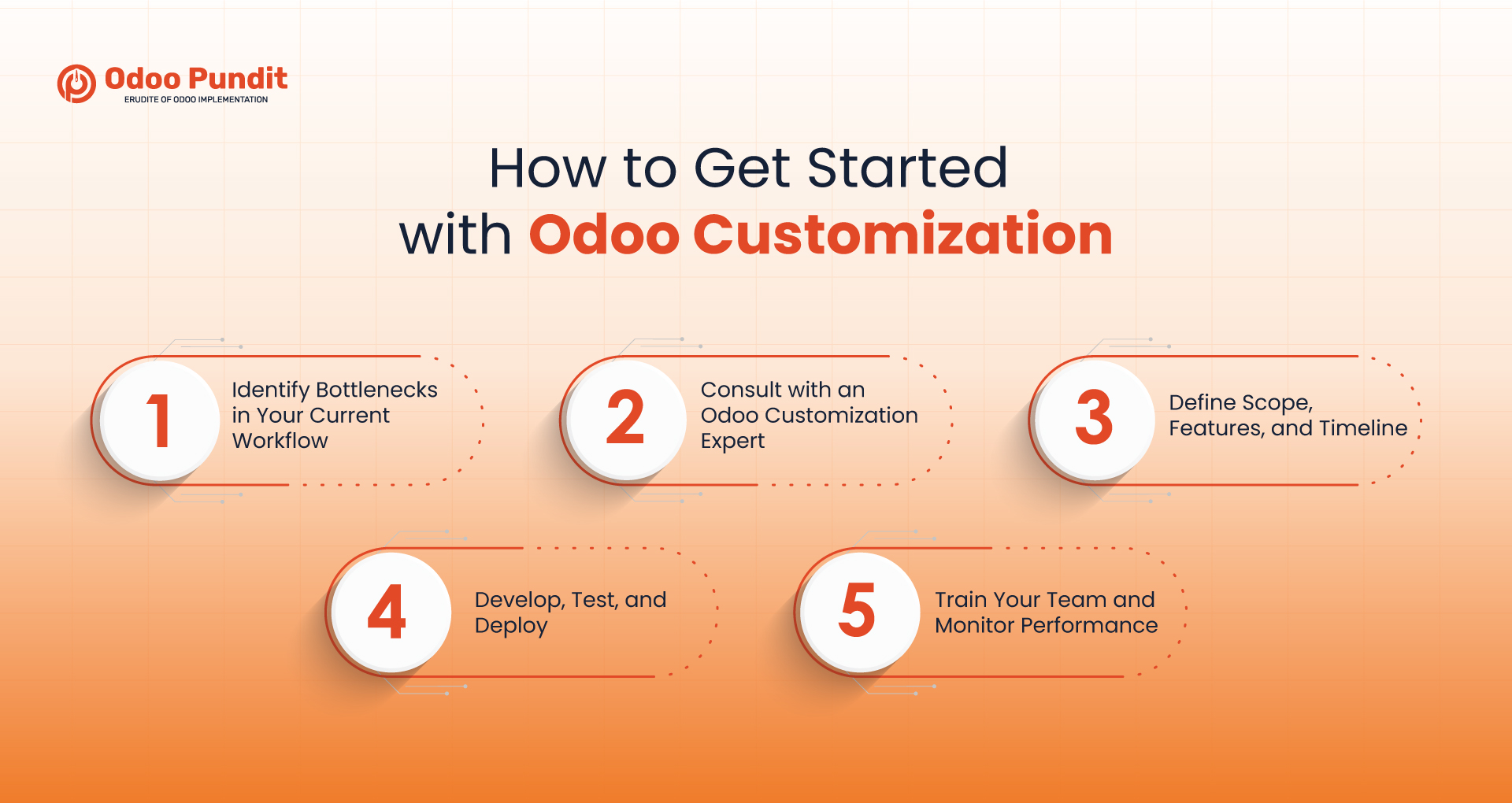 Odoo Pundit
ERUDITE OF ODOO IMPLEMENTATION

How to Get Started with Odoo Customization

1
Identify Bottlenecks in Your Current Workflow

2
Consult with an Odoo Customization Expert

3
Define Scope, Features, and Timeline

4
Develop, Test, and Deploy

5
Train Your Team and Monitor Performance